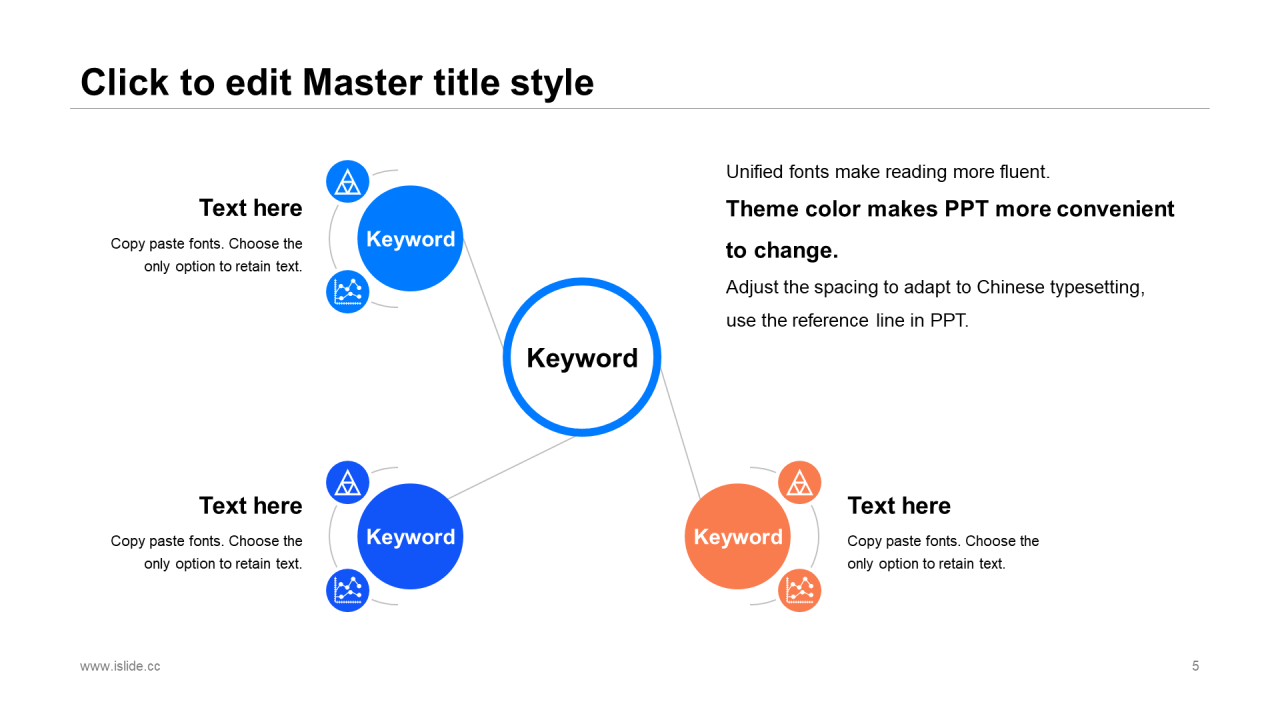 Click to edit Master title style

Text here

Copy paste fonts. Choose the only option to retain text.

Keyword

Unified fonts make reading more fluent.

Theme color makes PPT more convenient to change.

Adjust the spacing to adapt to Chinese typesetting, use the reference line in PPT.

Keyword

Text here

Copy paste fonts. Choose the only option to retain text.

Keyword

Keyword

Text here

Copy paste fonts. Choose the only option to retain text.

www.islide.cc

5